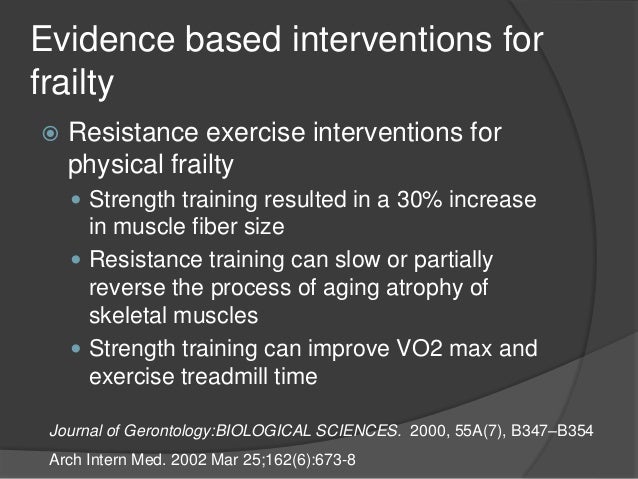 Evidence based interventions for frailty

Resistance exercise interventions for physical frailty

Strength training resulted in a 30% increase in muscle fiber size

Resistance training can slow or partially reverse the process of aging atrophy of skeletal muscles

Strength training can improve VO2 max and exercise treadmill time

Journal of Gerontology:BIOLOGICAL SCIENCES. 2000, 55A(7), B347–B354

Arch Intern Med. 2002 Mar 25;162(6):673-8